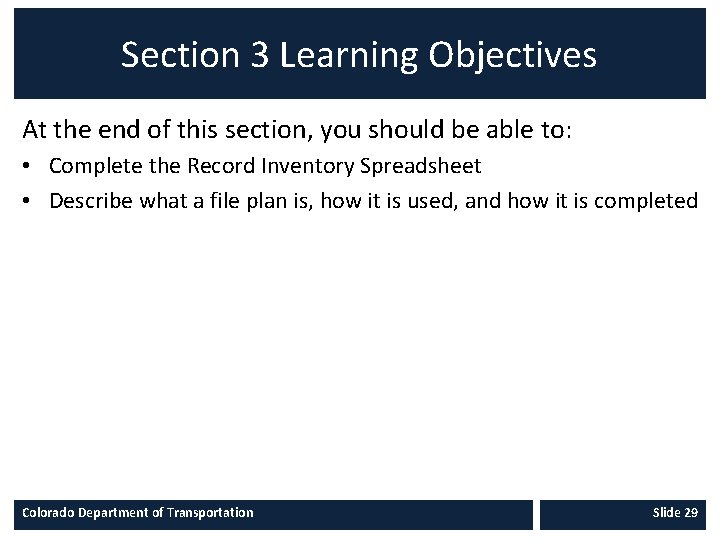 Section 3 Learning Objectives

At the end of this section, you should be able to:

• Complete the Record Inventory Spreadsheet
• Describe what a file plan is, how it is used, and how it is completed

Colorado Department of Transportation

Slide 29